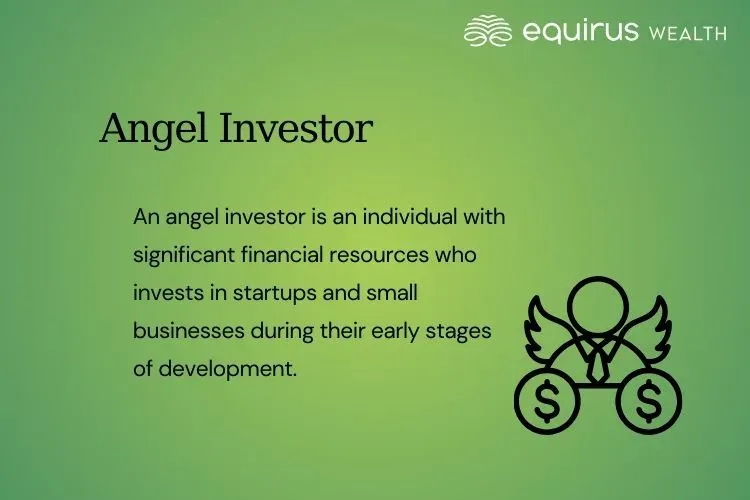 equirus WEALTH

Angel Investor

An angel investor is an individual with significant financial resources who invests in startups and small businesses during their early stages of development.

$ $